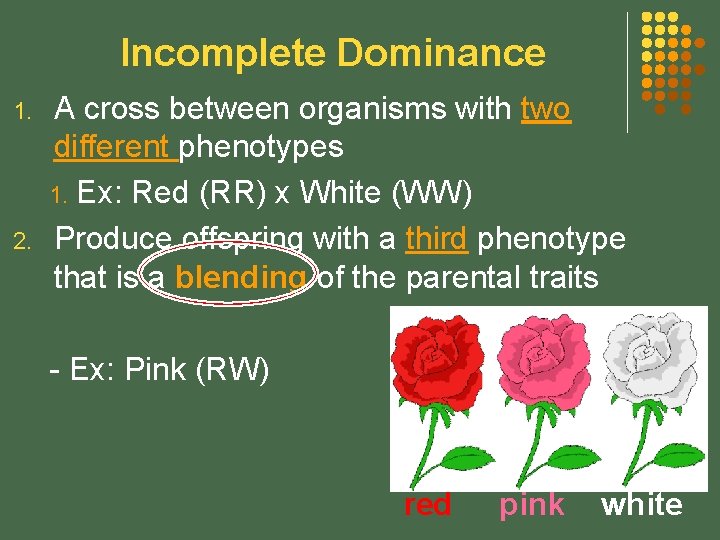 Incomplete Dominance

1. A cross between organisms with two different phenotypes
   1. Ex: Red (RR) x White (WW)
2. Produce offspring with a third phenotype that is a blending of the parental traits

- Ex: Pink (RW)

red pink white